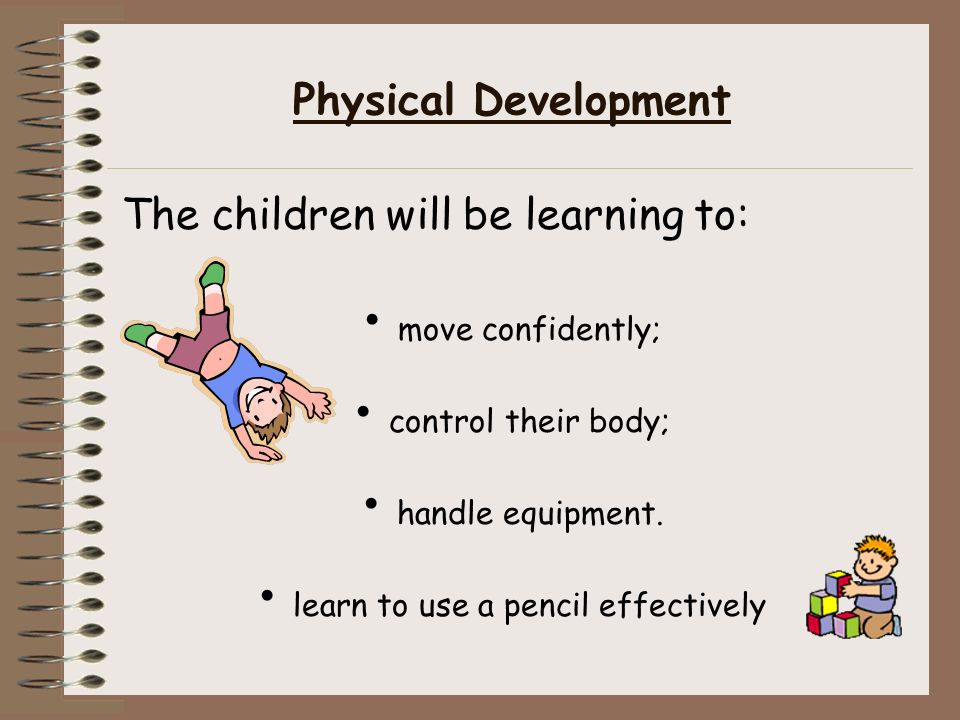 Physical Development

The children will be learning to:

• move confidently;

• control their body;

• handle equipment.

• learn to use a pencil effectively